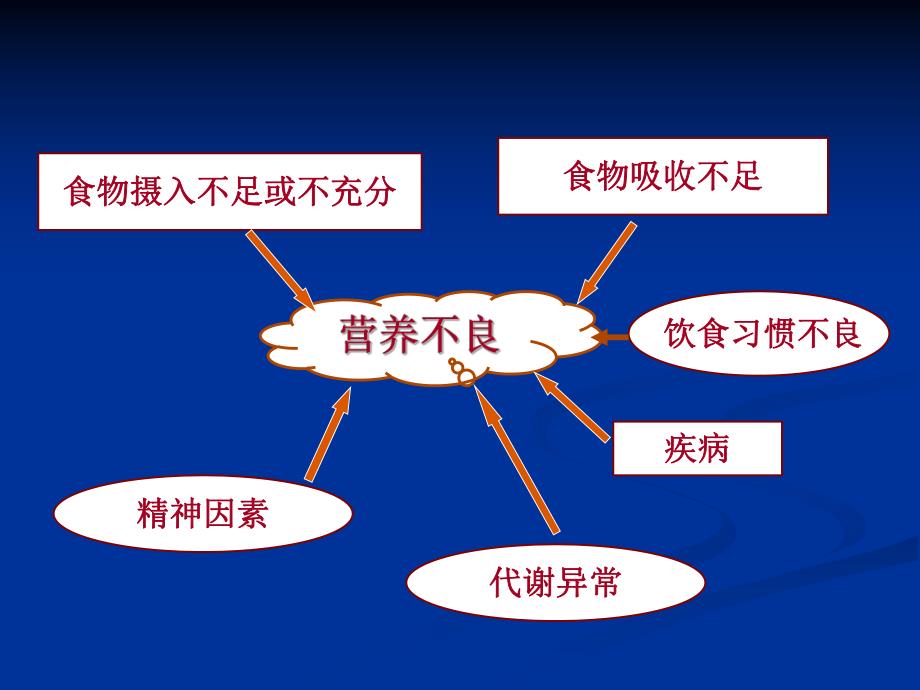 食物摄入不足或不充分

食物吸收不足

营养不良

饮食习惯不良

疾病

精神因素

代谢异常